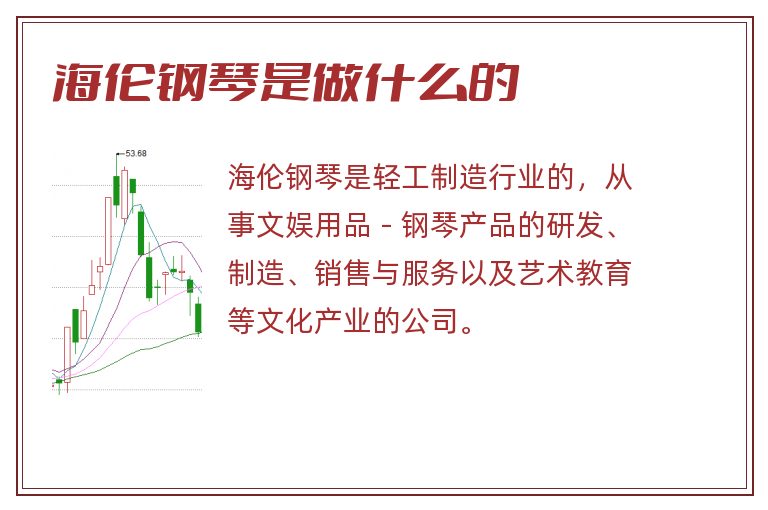 海伦钢琴是做什么的

53.68

海伦钢琴是轻工制造行业的，从事文娱用品－钢琴产品的研发、制造、销售与服务以及艺术教育等文化产业的公司。